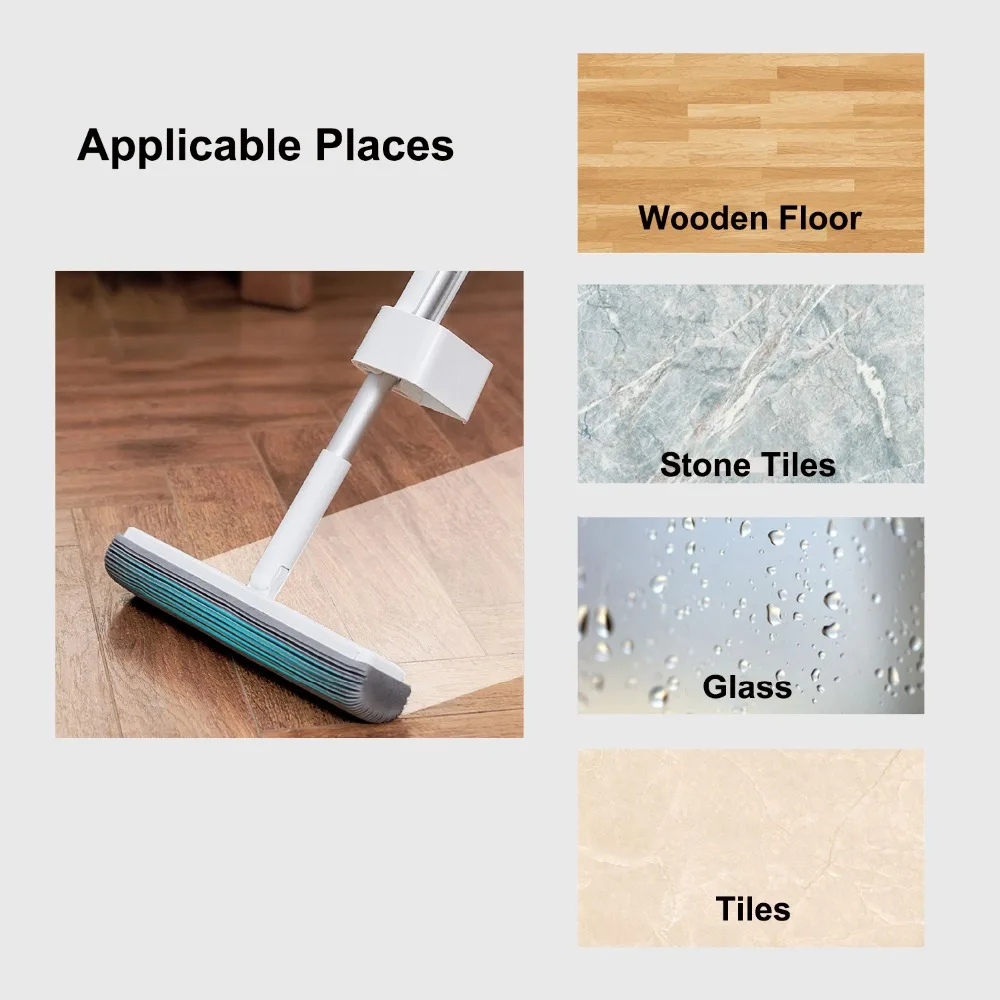 Applicable Places

Wooden Floor

Stone Tiles

Glass

Tiles